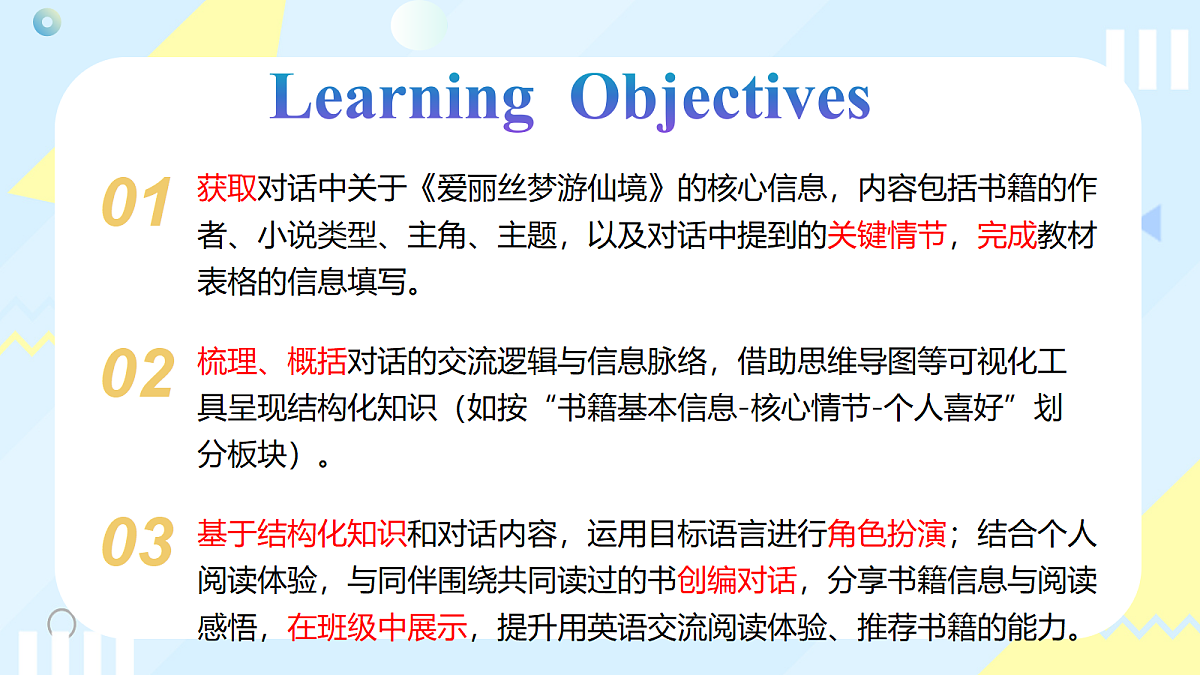 Learning Objectives

01 获取对话中关于《爱丽丝梦游仙境》的核心信息，内容包括书籍的作者、小说类型、主角、主题，以及对话中提到的关键情节，完成教材表格的信息填写。

02 梳理、概括对话的交流逻辑与信息脉络，借助思维导图等可视化工具呈现结构化知识（如按“书籍基本信息-核心情节-个人喜好”划分板块）。

03 基于结构化知识和对话内容，运用目标语言进行角色扮演；结合个人阅读体验，与同伴围绕共同读过的书创编对话，分享书籍信息与阅读感悟，在班级中展示，提升用英语交流阅读体验、推荐书籍的能力。